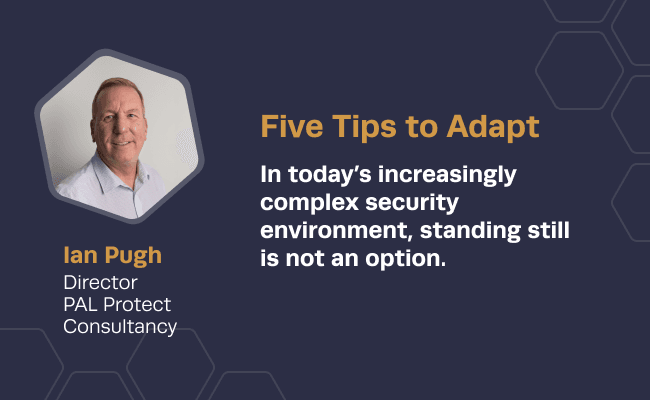 Ian Pugh
Director
PAL Protect
Consultancy

Five Tips to Adapt

In today's increasingly complex security environment, standing still is not an option.